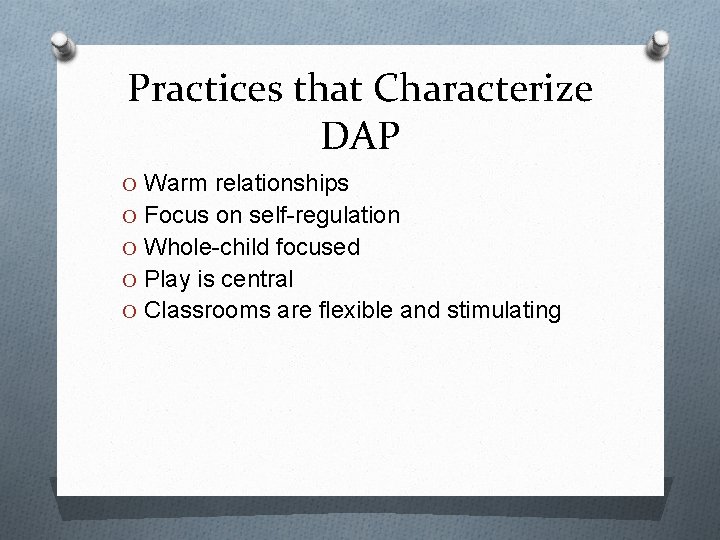 Practices that Characterize DAP

O Warm relationships
O Focus on self-regulation
O Whole-child focused
O Play is central
O Classrooms are flexible and stimulating